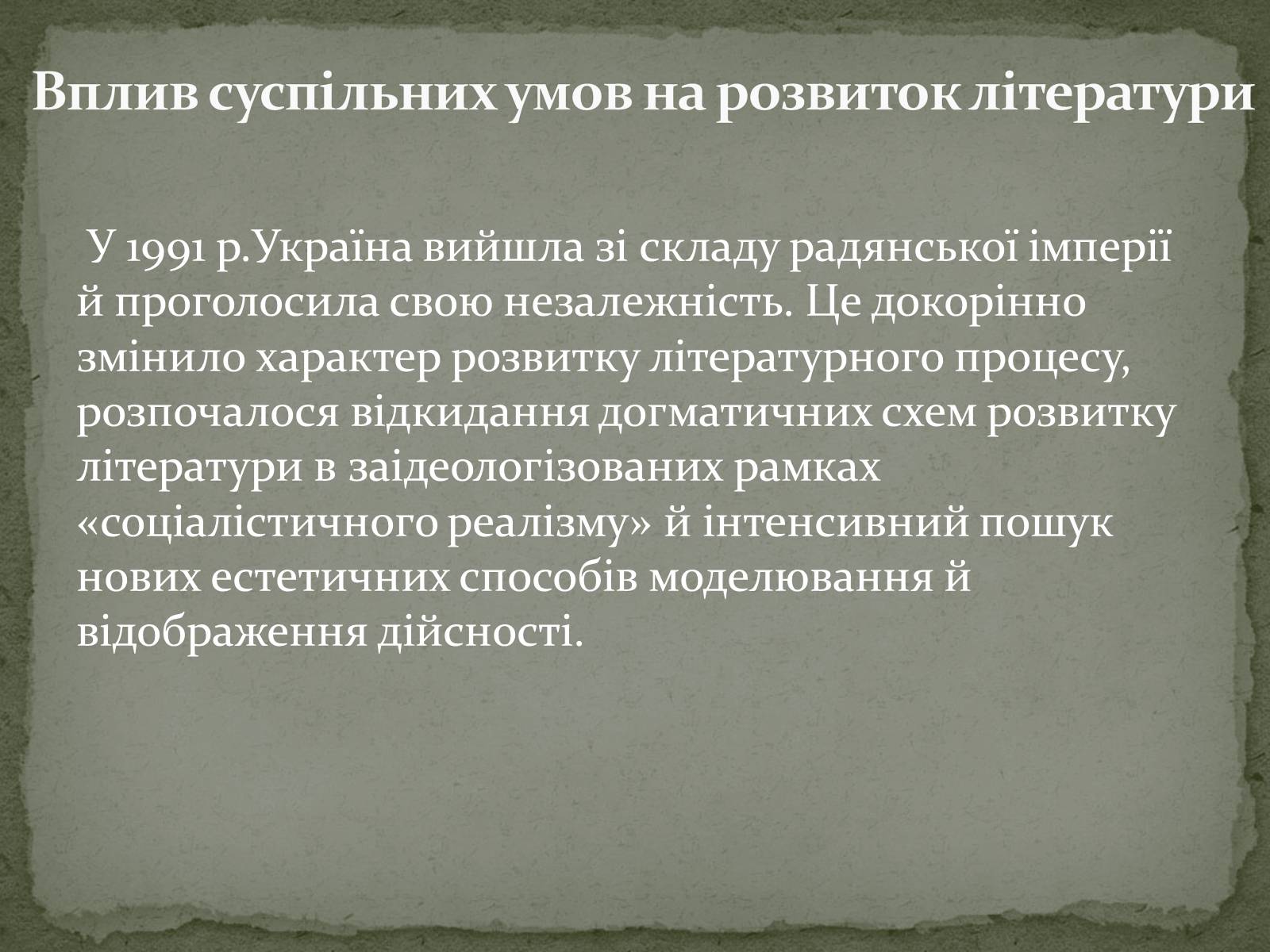 Вплив суспільних умов на розвиток літератури

У 1991 р.Україна вийшла зі складу радянської імперії й проголосила свою незалежність. Це докорінно змінило характер розвитку літературного процесу, розпочалося відкидання догматичних схем розвитку літератури в заідеологізованих рамках «соціалістичного реалізму» й інтенсивний пошук нових естетичних способів моделювання й відображення дійсності.